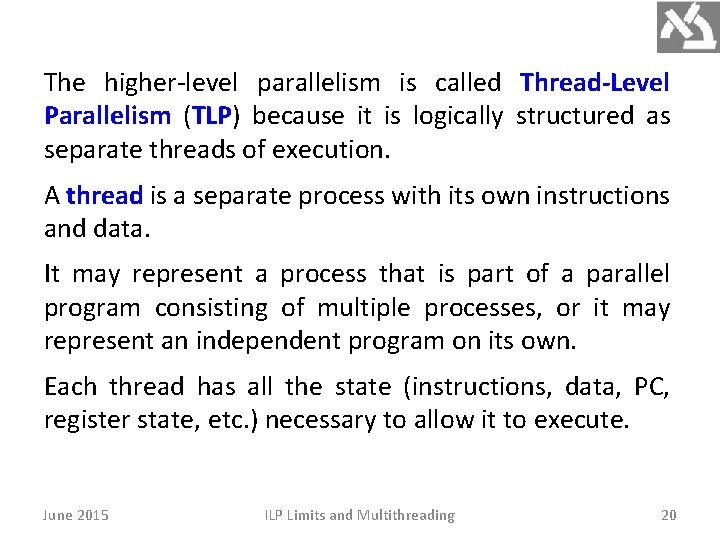 The higher-level parallelism is called Thread-Level Parallelism (TLP) because it is logically structured as separate threads of execution.

A thread is a separate process with its own instructions and data.

It may represent a process that is part of a parallel program consisting of multiple processes, or it may represent an independent program on its own.

Each thread has all the state (instructions, data, PC, register state, etc.) necessary to allow it to execute.

June 2015 ILP Limits and Multithreading 20